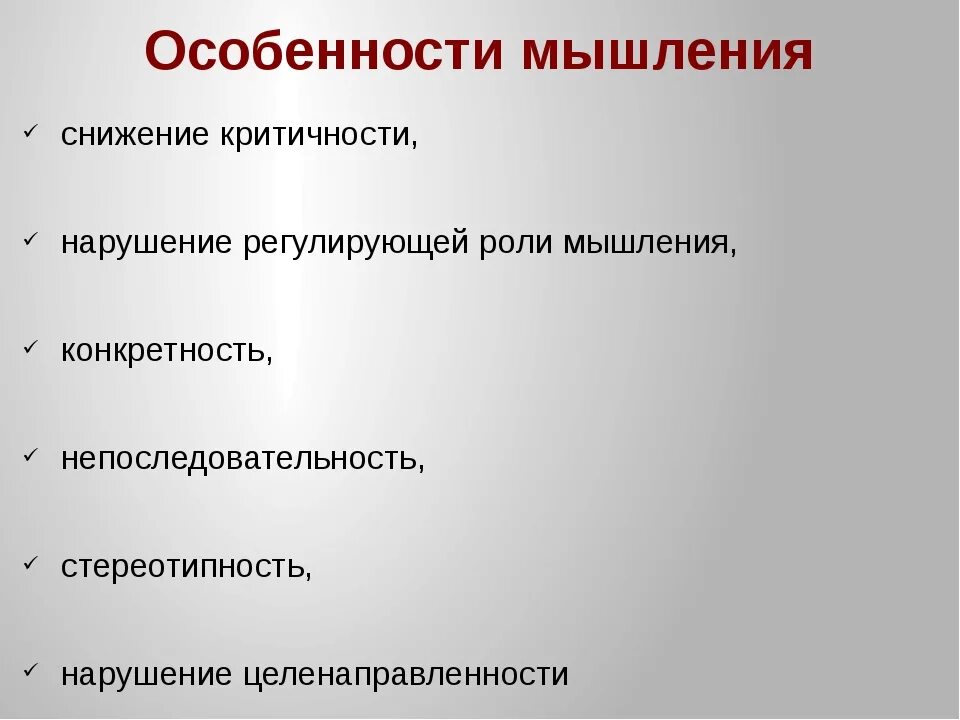 Особенности мышления

✓ снижение критичности,

✓ нарушение регулирующей роли мышления,

✓ конкретность,

✓ непоследовательность,

✓ стереотипность,

✓ нарушение целенаправленности